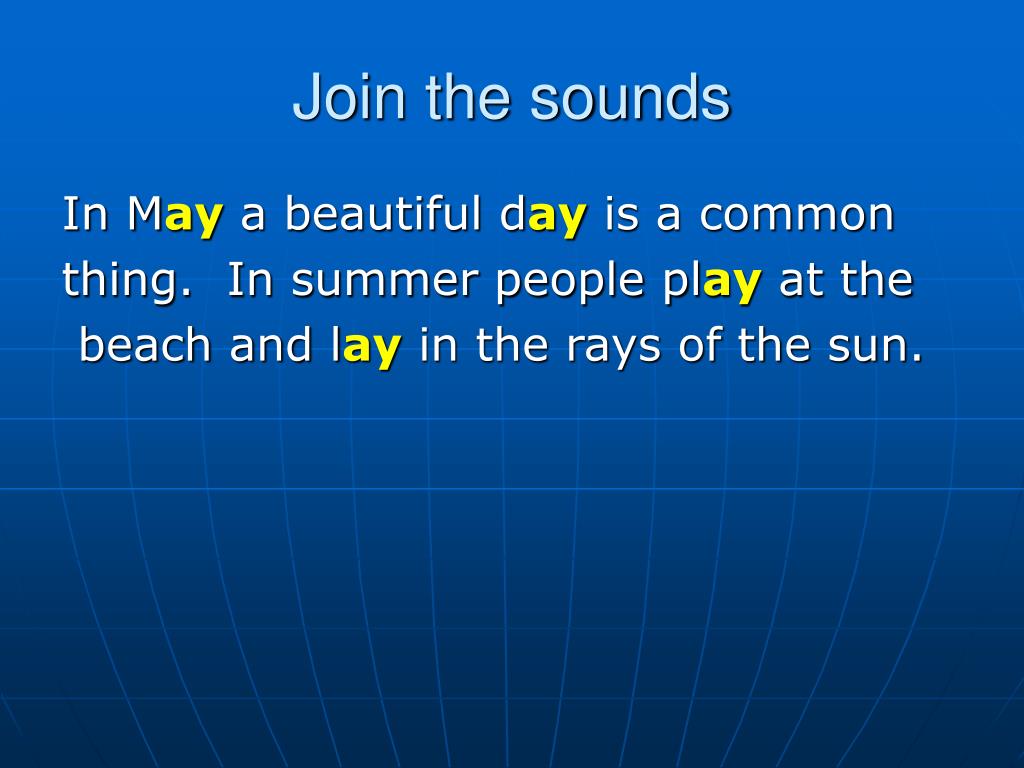 Join the sounds

In May a beautiful day is a common thing. In summer people play at the beach and lay in the rays of the sun.